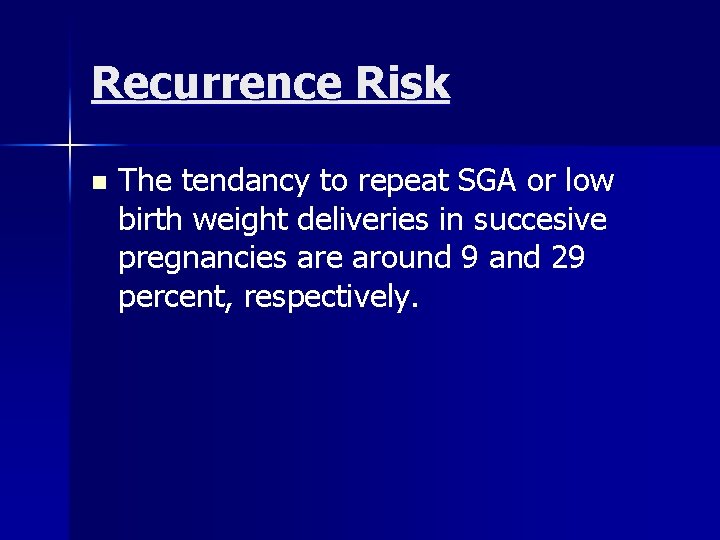 Recurrence Risk

The tendancy to repeat SGA or low birth weight deliveries in succesive pregnancies are around 9 and 29 percent, respectively.